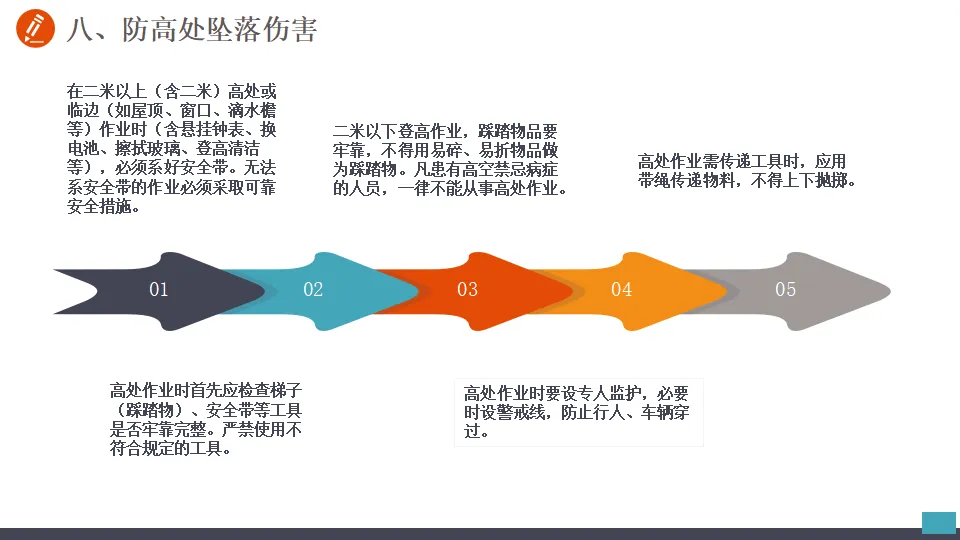 八、防高处坠落伤害

在二米以上（含二米）高处或临边（如屋顶、窗口、滴水檐等）作业时（含悬挂钟表、换电池、擦拭玻璃、登高清洁等），必须系好安全带。无法系安全带的作业必须采取可靠安全措施。

二米以下登高作业，踩踏物品要牢靠，不得用易碎、易折物品做为踩踏物。凡患有高空禁忌病症的人员，一律不能从事高处作业。

高处作业需传递工具时，应用带绳传递物料，不得上下抛掷。

01

02

03

04

05

高处作业时首先应检查梯子（踩踏物）、安全带等工具是否牢靠完整。严禁使用不符合规定的工具。

高处作业时要设专人监护，必要时设警戒线，防止行人、车辆穿过。